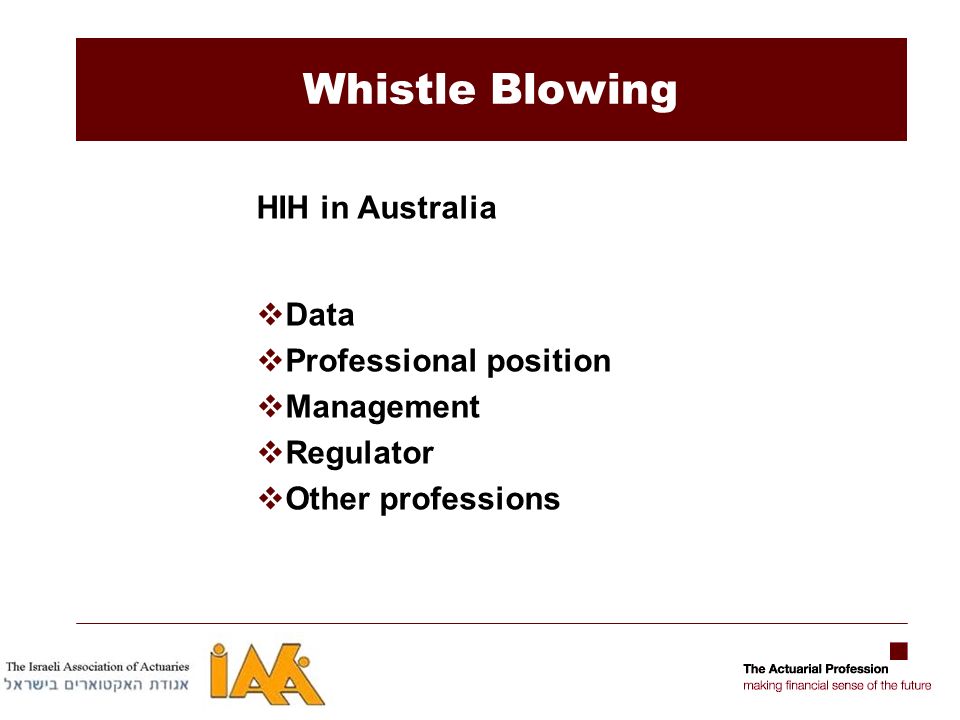 Whistle Blowing

HIH in Australia

❖Data
❖Professional position
❖Management
❖Regulator
❖Other professions

The Israeli Association of Actuaries
אגודת האקטוארים בישראל

IAA

The Actuarial Profession
making financial sense of the future